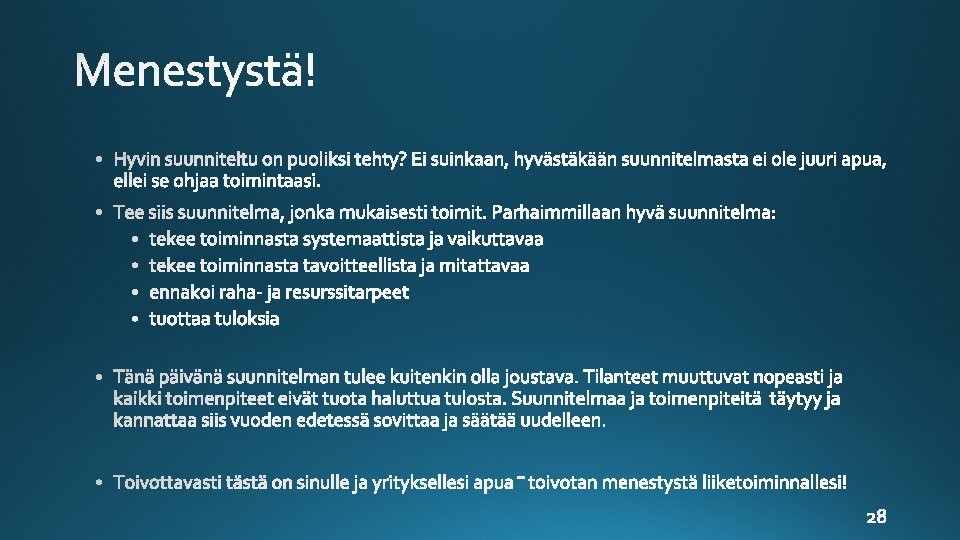 Menestystä!

• Hyvin suunniteltu on puoliksi tehty? Ei suinkaan, hyvästäkään suunnitelmasta ei ole juuri apua, ellei se ohjaa toimintaasi.

• Tee siis suunnitelma, jonka mukaisesti toimit. Parhaimmillaan hyvä suunnitelma:
  • tekee toiminnasta systemaattista ja vaikuttavaa
  • tekee toiminnasta tavoitteellista ja mitattavaa
  • ennakoi raha- ja resurssitarpeet
  • tuottaa tuloksia

• Tänä päivänä suunnitelman tulee kuitenkin olla joustava. Tilanteet muuttuvat nopeasti ja kaikki toimenpiteet eivät tuota haluttua tulosta. Suunnitelmaa ja toimenpiteitä täytyy ja kannattaa siis vuoden edetessä sovittaa ja säätää uudelleen.

• Toivottavasti tästä on sinulle ja yrityksellesi apua – toivotan menestystä liiketoiminnallesi!

28